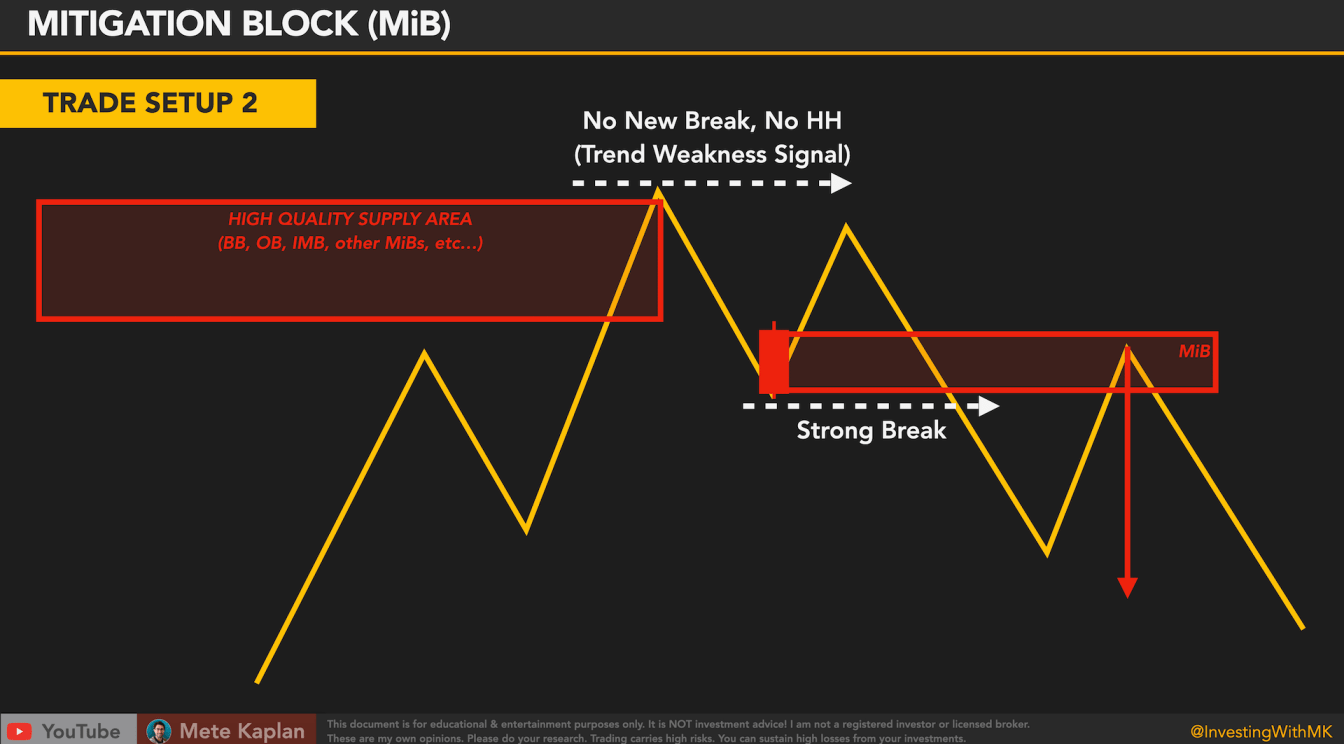 MITIGATION BLOCK (MiB)

TRADE SETUP 2

No New Break, No HH
(Trend Weakness Signal)

HIGH QUALITY SUPPLY AREA
(BB, OB, IMB, other MiBs, etc...)

MiB

Strong Break

YouTube Mete Kaplan This document is for educational & entertainment purposes only. It is NOT investment advice! I am not a registered investor or licensed broker. These are my own opinions. Please do your research. Trading carries high risks. You can sustain high losses from your investments. @InvestingWithMK